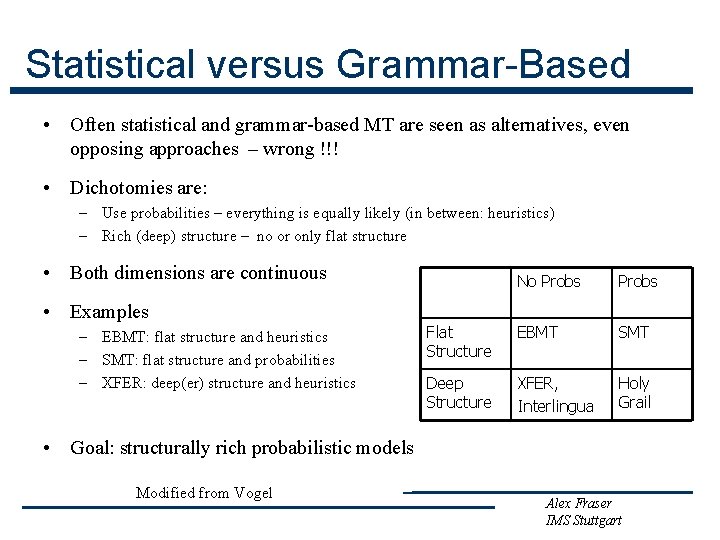 Statistical versus Grammar-Based

• Often statistical and grammar-based MT are seen as alternatives, even opposing approaches – wrong !!!

• Dichotomies are:
– Use probabilities – everything is equally likely (in between: heuristics)
– Rich (deep) structure – no or only flat structure

• Both dimensions are continuous

• Examples
– EBMT: flat structure and heuristics
– SMT: flat structure and probabilities
– XFER: deep(er) structure and heuristics

| | No Probs | Probs |
|---|---|---|
| Flat Structure | EBMT | SMT |
| Deep Structure | XFER, Interlingua | Holy Grail |

• Goal: structurally rich probabilistic models

Modified from Vogel

Alex Fraser
IMS Stuttgart